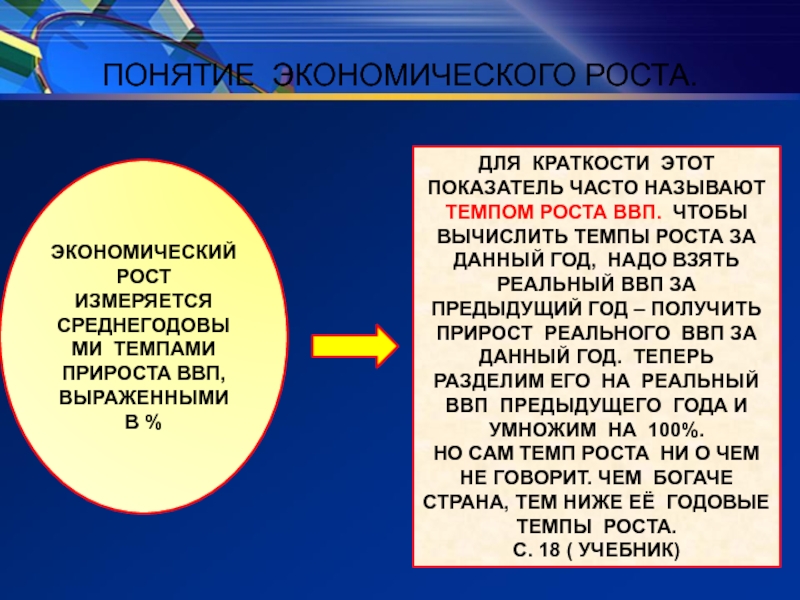 ПОНЯТИЕ ЭКОНОМИЧЕСКОГО РОСТА.

ЭКОНОМИЧЕСКИЙ РОСТ ИЗМЕРЯЕТСЯ СРЕДНЕГОДОВЫМИ ТЕМПАМИ ПРИРОСТА ВВП, ВЫРАЖЕННЫМИ В %

ДЛЯ КРАТКОСТИ ЭТОТ ПОКАЗАТЕЛЬ ЧАСТО НАЗЫВАЮТ ТЕМПОМ РОСТА ВВП. ЧТОБЫ ВЫЧИСЛИТЬ ТЕМПЫ РОСТА ЗА ДАННЫЙ ГОД, НАДО ВЗЯТЬ РЕАЛЬНЫЙ ВВП ЗА ПРЕДЫДУЩИЙ ГОД – ПОЛУЧИТЬ ПРИРОСТ РЕАЛЬНОГО ВВП ЗА ДАННЫЙ ГОД. ТЕПЕРЬ РАЗДЕЛИМ ЕГО НА РЕАЛЬНЫЙ ВВП ПРЕДЫДУЩЕГО ГОДА И УМНОЖИМ НА 100%.
НО САМ ТЕМП РОСТА НИ О ЧЕМ НЕ ГОВОРИТ. ЧЕМ БОГАЧЕ СТРАНА, ТЕМ НИЖЕ ЕЁ ГОДОВЫЕ ТЕМПЫ РОСТА.
С. 18 ( УЧЕБНИК)